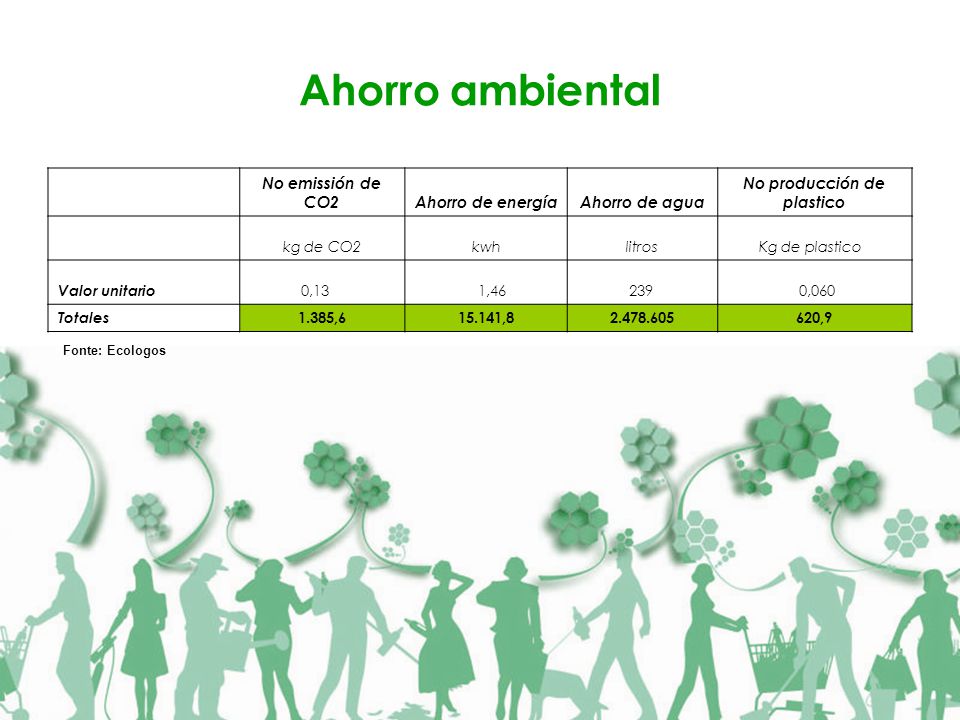 Ahorro ambiental

| | No emissión de CO2 | Ahorro de energía | Ahorro de agua | No producción de plastico |
|---|---|---|---|---|
| | kg de CO2 | kwh | litros | Kg de plastico |
| Valor unitario | 0,13 | 1,46 | 239 | 0,060 |
| Totales | 1.385,6 | 15.141,8 | 2.478.605 | 620,9 |

Fonte: Ecologos